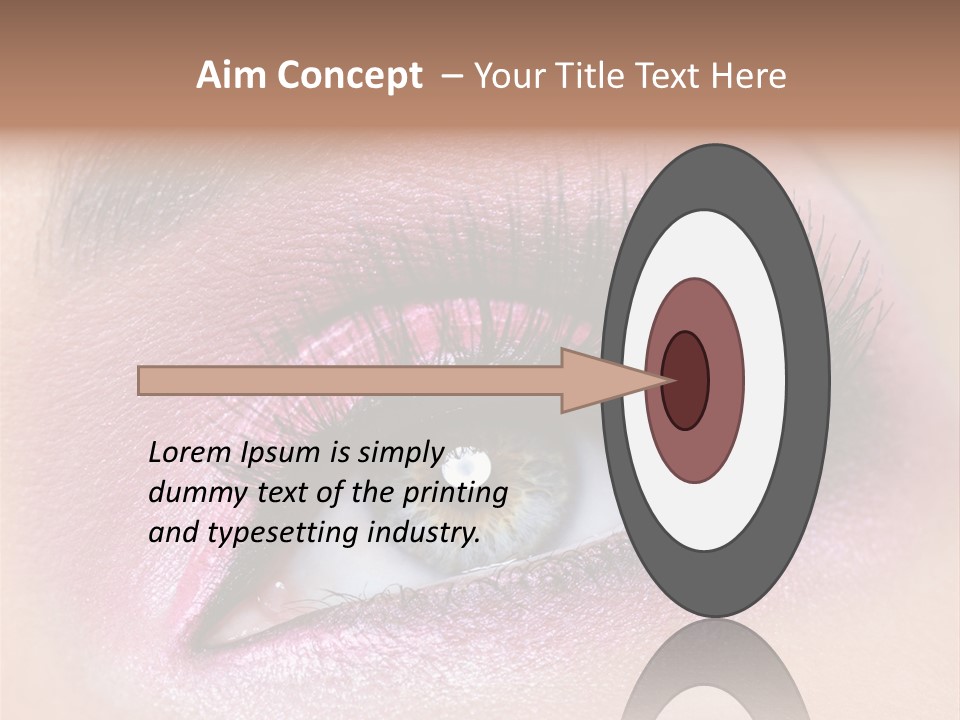 Aim Concept – Your Title Text Here

Lorem Ipsum is simply dummy text of the printing and typesetting industry.